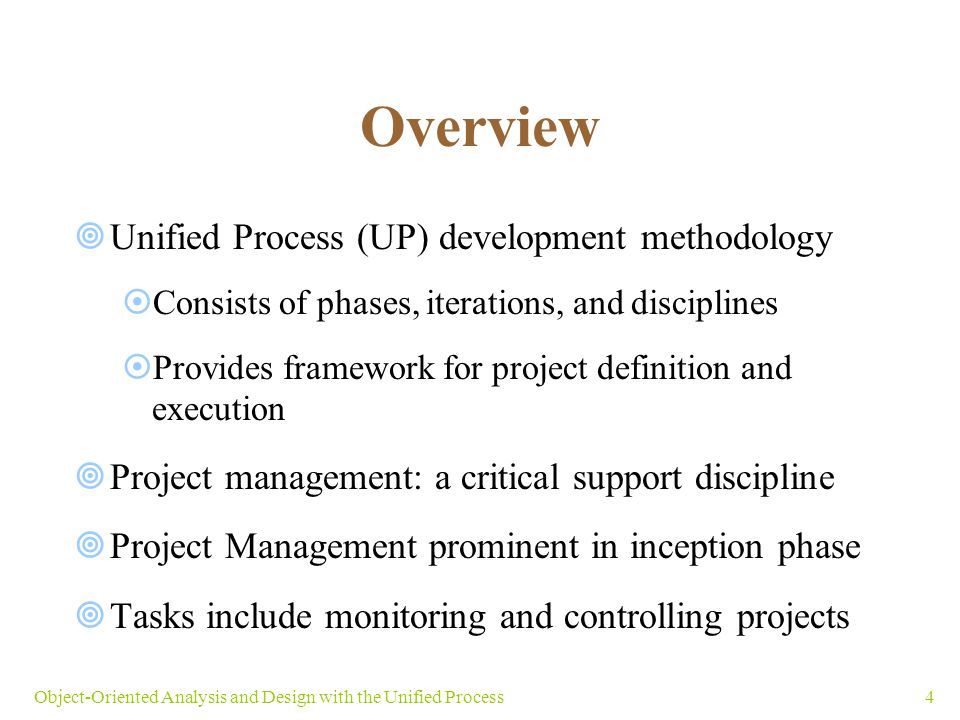 Overview

Unified Process (UP) development methodology

Consists of phases, iterations, and disciplines

Provides framework for project definition and execution

Project management: a critical support discipline

Project Management prominent in inception phase

Tasks include monitoring and controlling projects

Object-Oriented Analysis and Design with the Unified Process

4